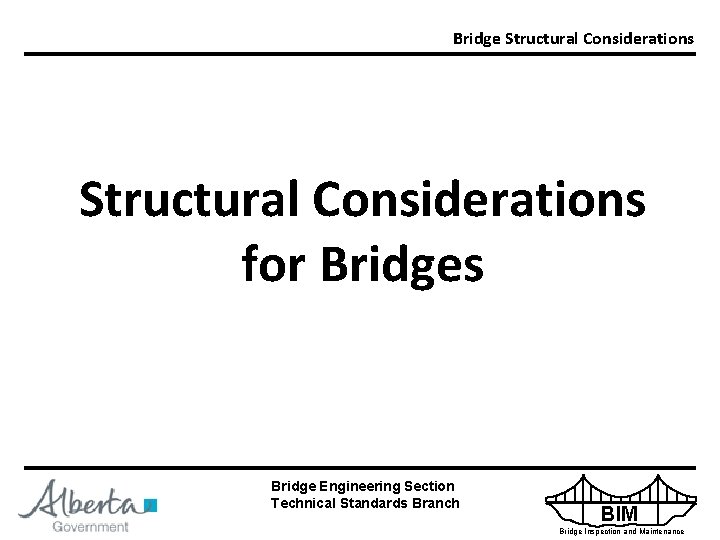 Bridge Structural Considerations

Structural Considerations for Bridges

Alberta Government

Bridge Engineering Section
Technical Standards Branch

BIM
Bridge Inspection and Maintenance